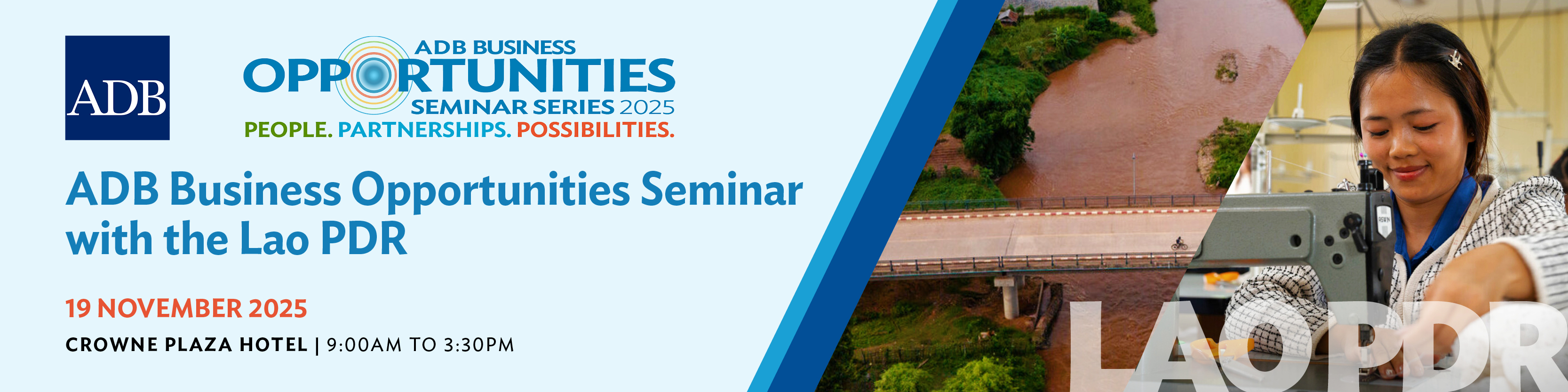 ADB

ADB BUSINESS
OPPORTUNITIES
SEMINAR SERIES 2025
PEOPLE. PARTNERSHIPS. POSSIBILITIES.

ADB Business Opportunities Seminar with the Lao PDR

19 NOVEMBER 2025

CROWNE PLAZA HOTEL | 9:00AM TO 3:30PM

LAO PDR